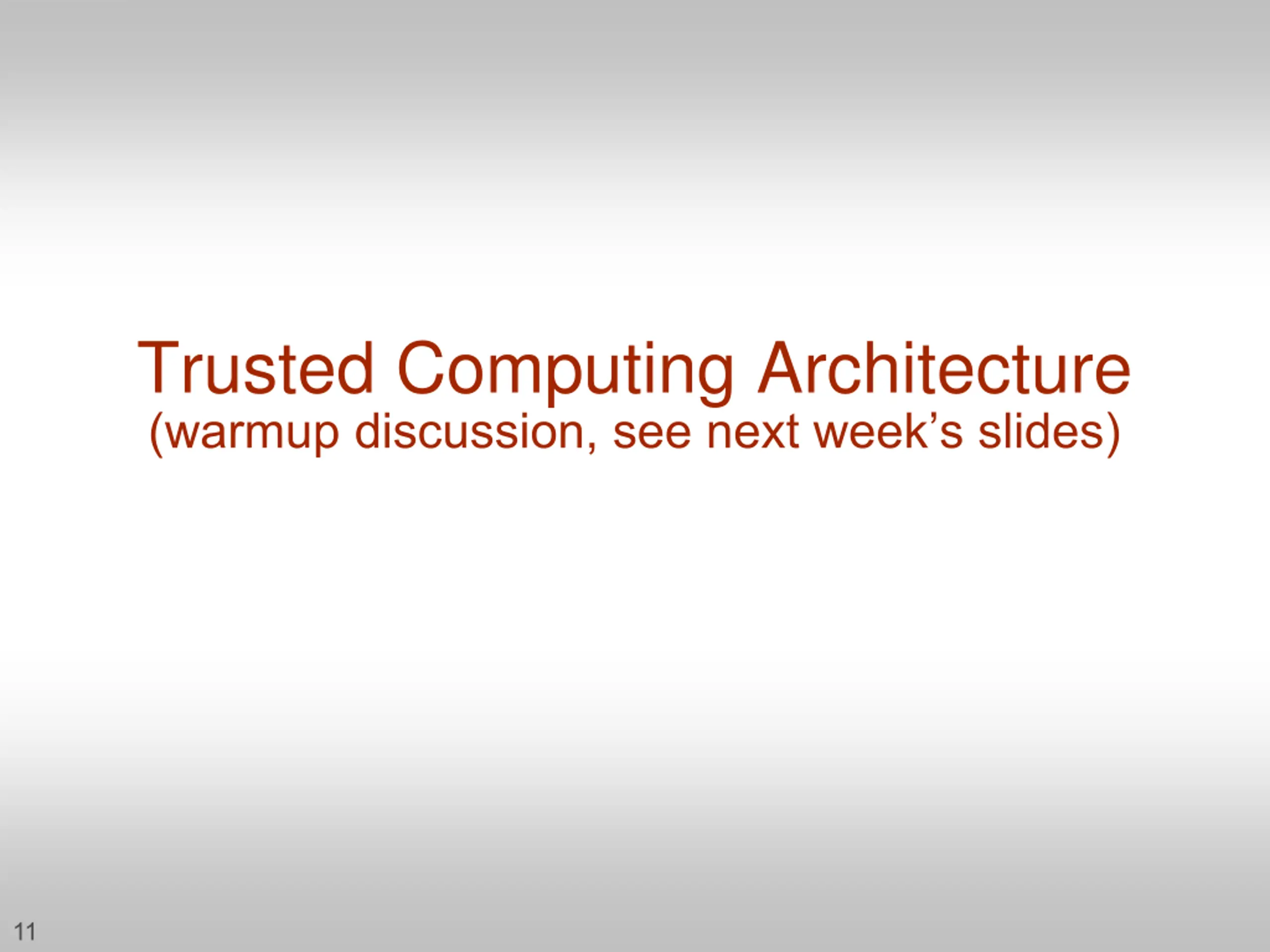 Trusted Computing Architecture
(warmup discussion, see next week’s slides)

11